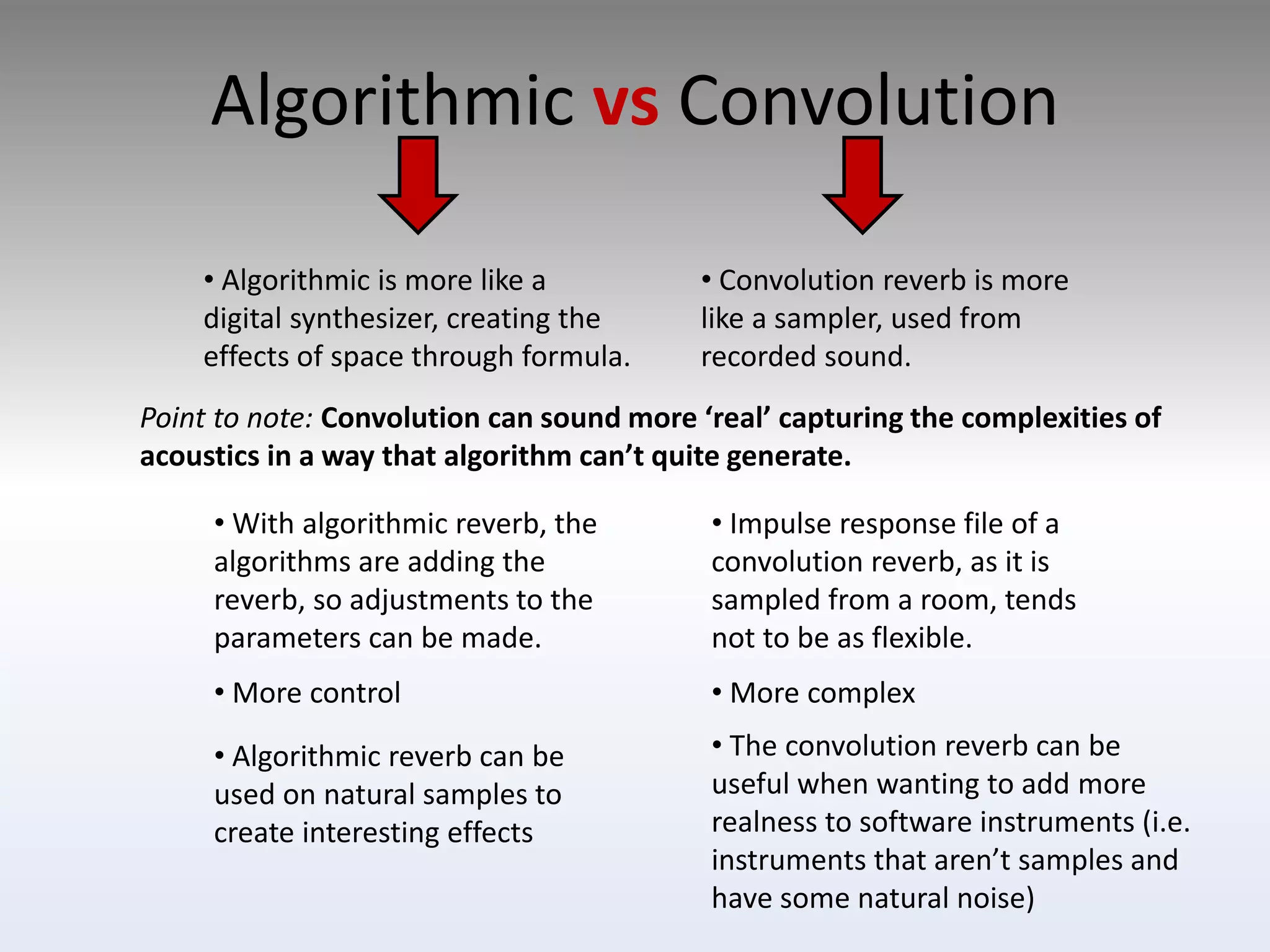 Algorithmic vs Convolution

• Algorithmic is more like a digital synthesizer, creating the effects of space through formula.

• Convolution reverb is more like a sampler, used from recorded sound.

Point to note: Convolution can sound more ‘real’ capturing the complexities of acoustics in a way that algorithm can’t quite generate.

• With algorithmic reverb, the algorithms are adding the reverb, so adjustments to the parameters can be made.

• More control

• Algorithmic reverb can be used on natural samples to create interesting effects

• Impulse response file of a convolution reverb, as it is sampled from a room, tends not to be as flexible.

• More complex

• The convolution reverb can be useful when wanting to add more realness to software instruments (i.e. instruments that aren’t samples and have some natural noise)